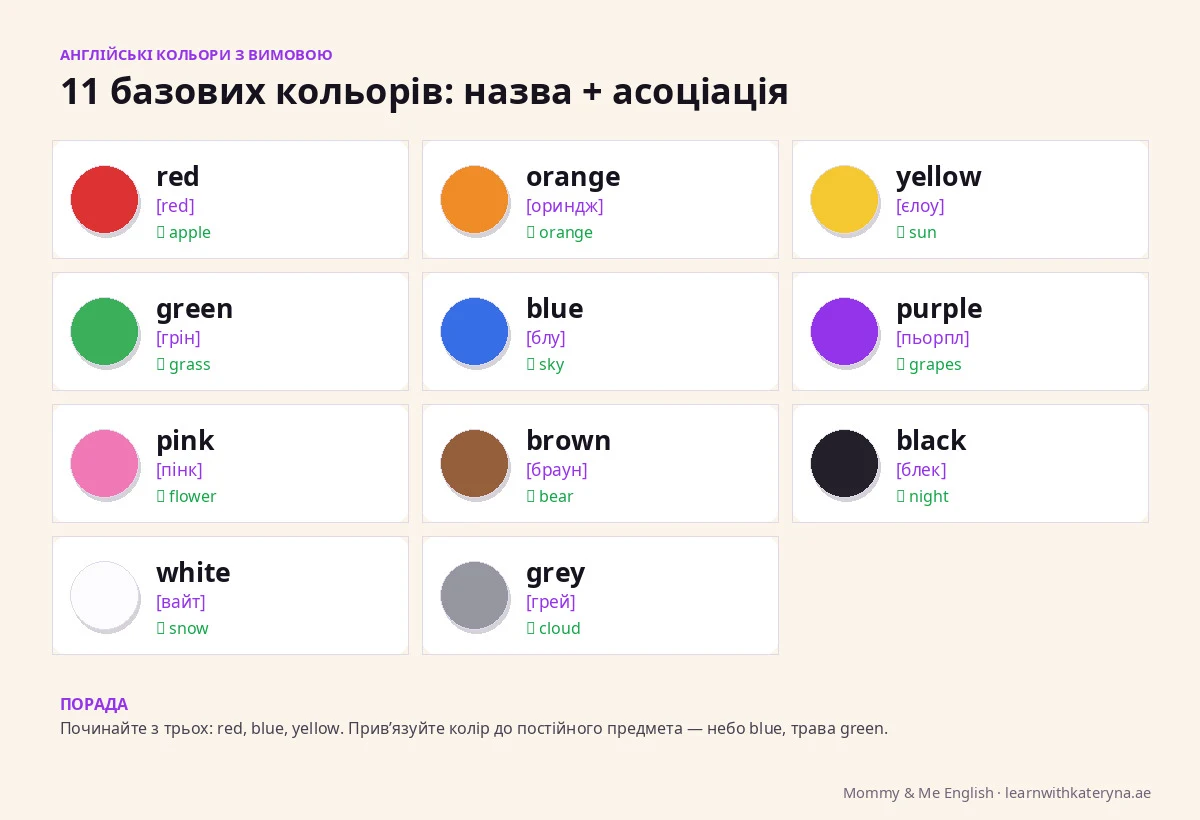 АНГЛІЙСЬКІ КОЛЬОРИ З ВИМОВОЮ

11 базових кольорів: назва + асоціація

red
[red]
apple

orange
[ориндж]
orange

yellow
[єлоу]
sun

green
[грін]
grass

blue
[блу]
sky

purple
[пьорпл]
grapes

pink
[пінк]
flower

brown
[браун]
bear

black
[блек]
night

white
[вайт]
snow

grey
[грей]
cloud

ПОРАДА

Починайте з трьох: red, blue, yellow. Прив'язуйте колір до постійного предмета — небо blue, трава green.

Mommy & Me English · learnwithkateryna.ae